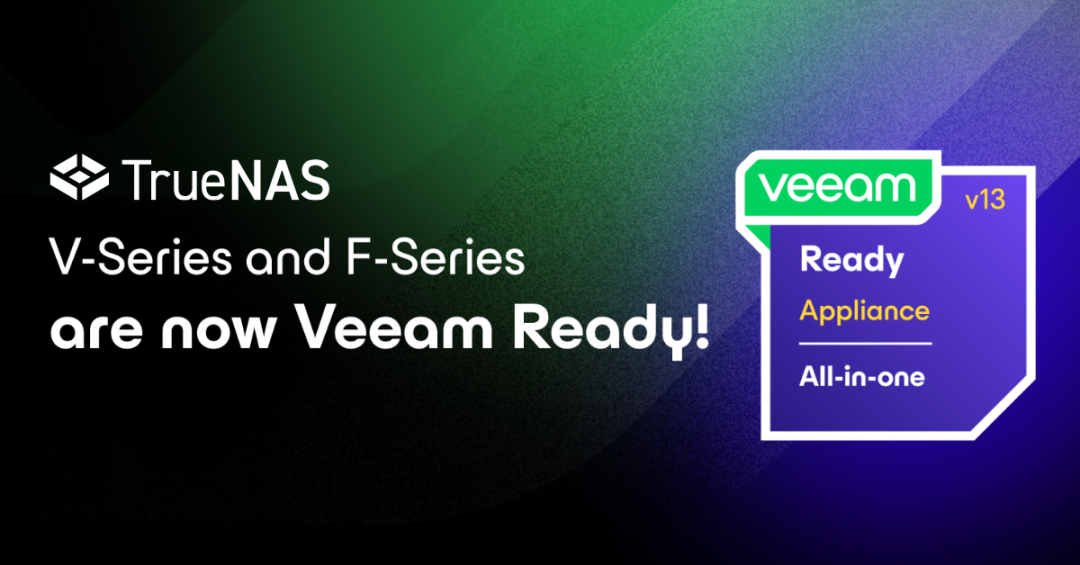 TrueNAS

V-Series and F-Series

are now Veeam Ready!

veeam

v13

Ready

Appliance

All-in-one